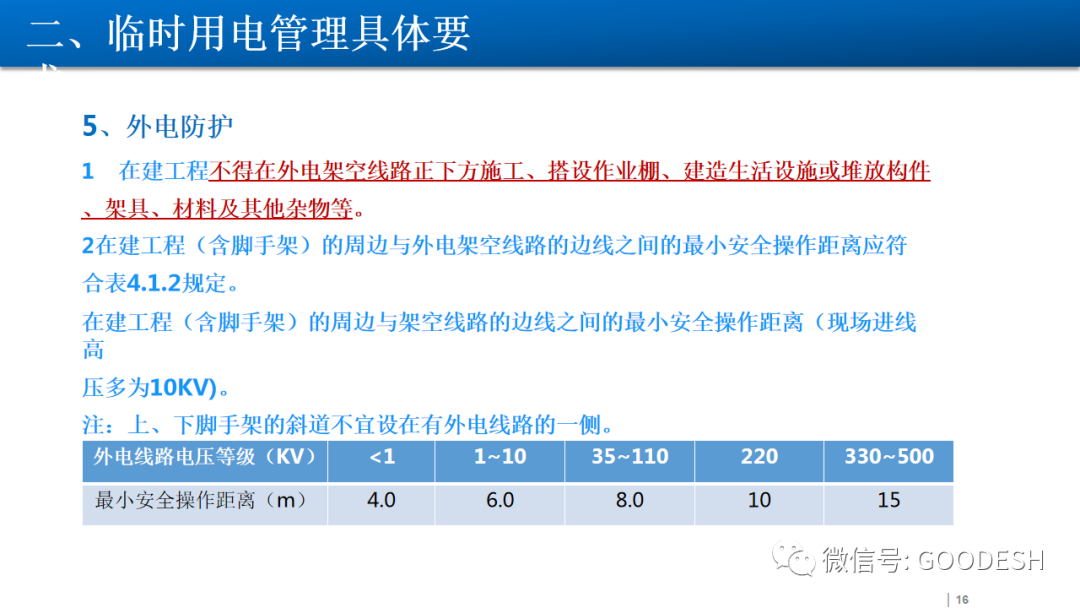 二、临时用电管理具体要求

5、外电防护

1 在建工程不得在外电架空线路正下方施工、搭设作业棚、建造生活设施或堆放构件、架具、材料及其他杂物等。

2在建工程（含脚手架）的周边与外电架空线路的边线之间的最小安全操作距离应符合表4.1.2规定。

在建工程（含脚手架）的周边与架空线路的边线之间的最小安全操作距离（现场进线高压多为10KV)。

注：上、下脚手架的斜道不宜设在有外电线路的一侧。

| 外电线路电压等级（KV） | <1 | 1~10 | 35~110 | 220 | 330~500 |
|---|---|---|---|---|---|
| 最小安全操作距离（m） | 4.0 | 6.0 | 8.0 | 10 | 15 |

微信号: GOODESH

16